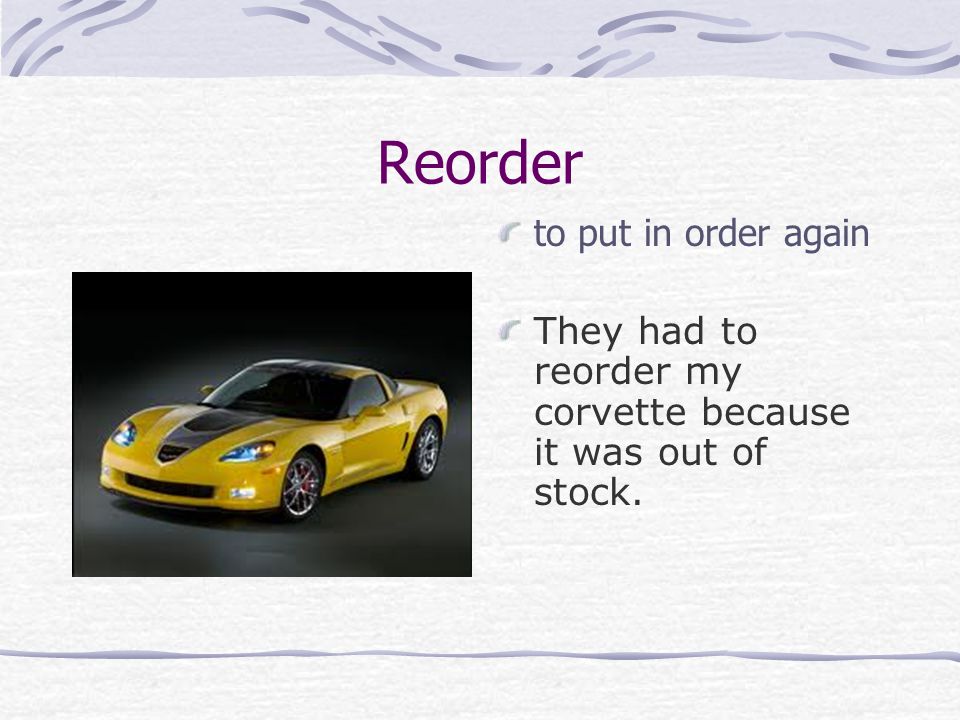 Reorder

to put in order again

They had to reorder my corvette because it was out of stock.